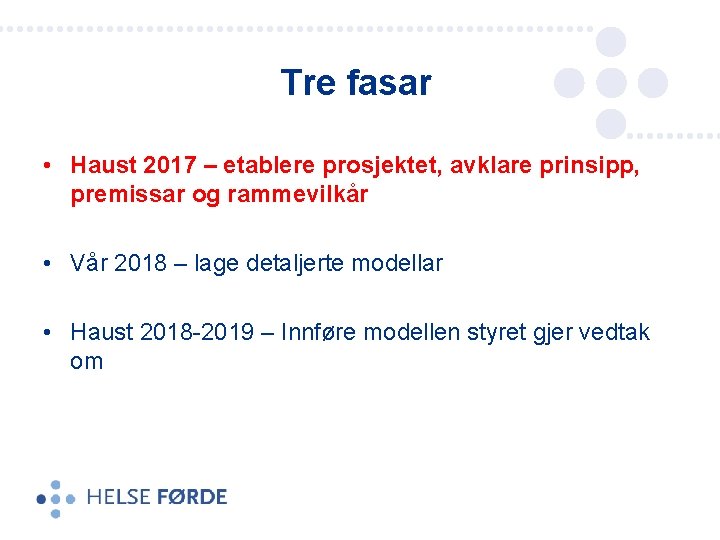 Tre fasar

• Haust 2017 – etablere prosjektet, avklare prinsipp, premissar og rammevilkår

• Vår 2018 – lage detaljerte modellar

• Haust 2018-2019 – Innføre modellen styret gjer vedtak om

HELSE FØRDE